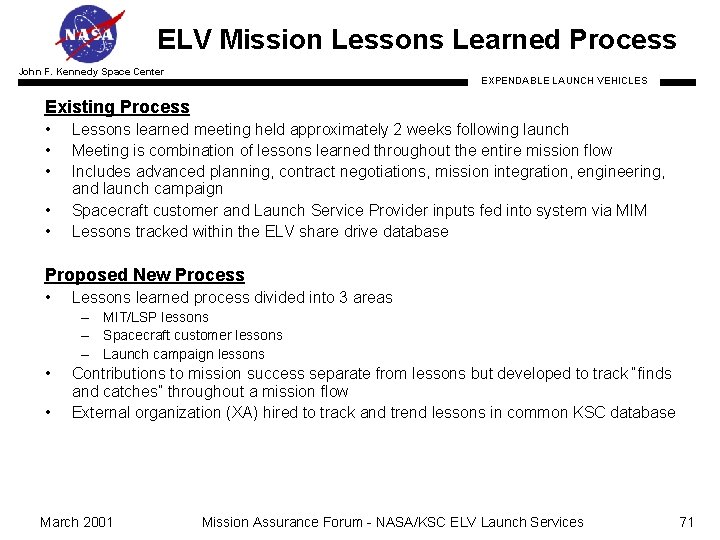 NASA

ELV Mission Lessons Learned Process

John F. Kennedy Space Center

EXPENDABLE LAUNCH VEHICLES

Existing Process

• Lessons learned meeting held approximately 2 weeks following launch
• Meeting is combination of lessons learned throughout the entire mission flow
• Includes advanced planning, contract negotiations, mission integration, engineering, and launch campaign
• Spacecraft customer and Launch Service Provider inputs fed into system via MIM
• Lessons tracked within the ELV share drive database

Proposed New Process

• Lessons learned process divided into 3 areas
– MIT/LSP lessons
– Spacecraft customer lessons
– Launch campaign lessons
• Contributions to mission success separate from lessons but developed to track "finds and catches" throughout a mission flow
• External organization (XA) hired to track and trend lessons in common KSC database

March 2001 Mission Assurance Forum - NASA/KSC ELV Launch Services 71